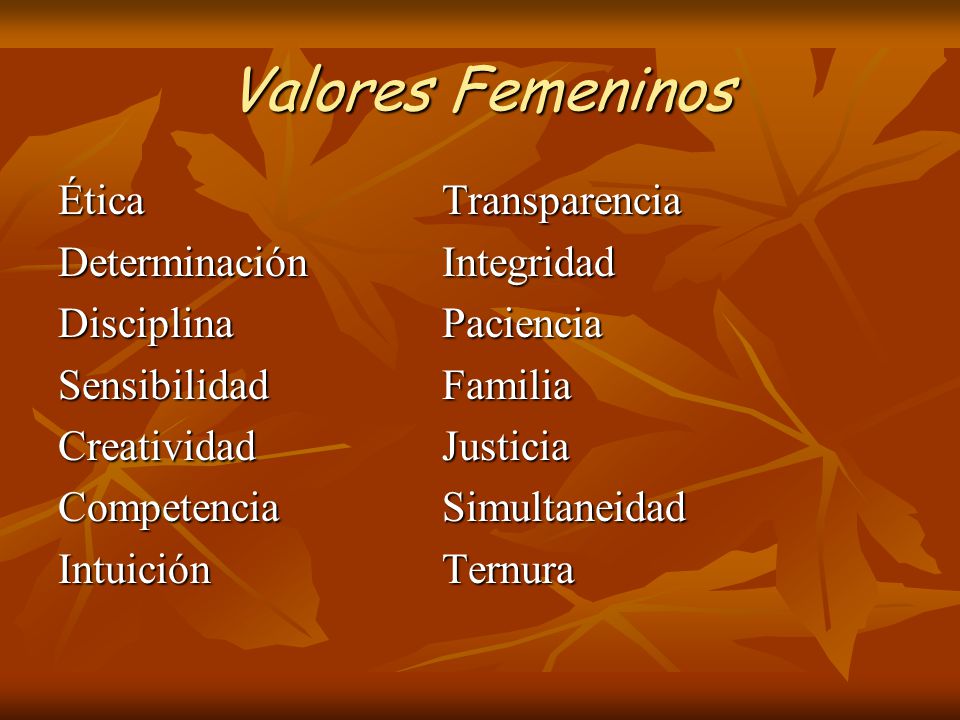 Valores Femeninos

Ética
Determinación
Disciplina
Sensibilidad
Creatividad
Competencia
Intuición

Transparencia
Integridad
Paciencia
Familia
Justicia
Simultaneidad
Ternura